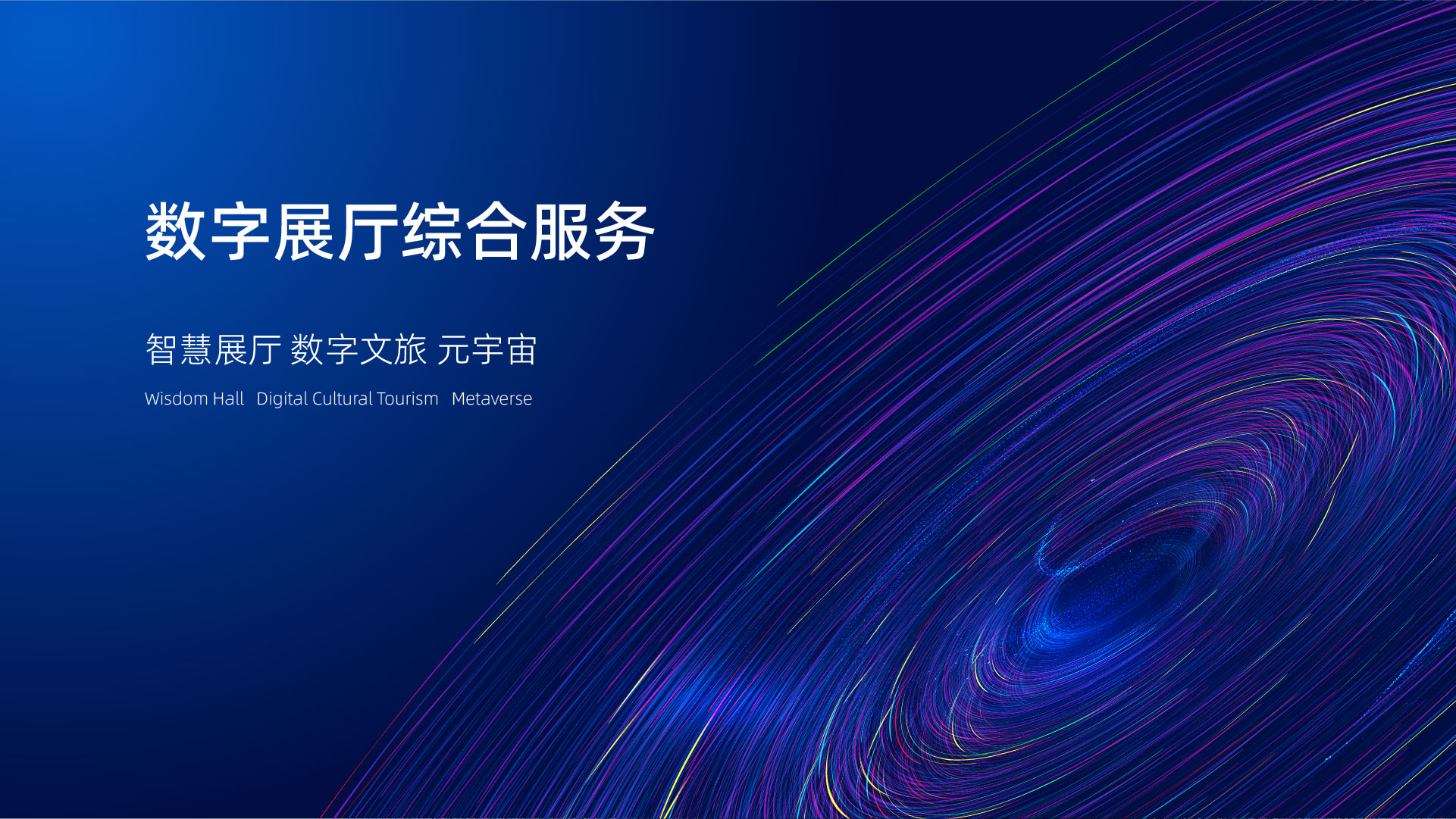 数字展厅综合服务

智慧展厅 数字文旅 元宇宙

Wisdom Hall Digital Cultural Tourism Metaverse